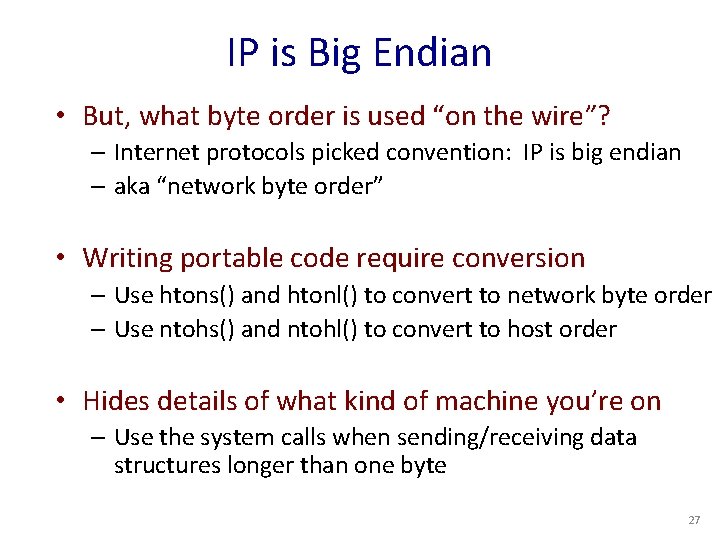 IP is Big Endian

• But, what byte order is used “on the wire”?
– Internet protocols picked convention: IP is big endian
– aka “network byte order”

• Writing portable code require conversion
– Use htons() and htonl() to convert to network byte order
– Use ntohs() and ntohl() to convert to host order

• Hides details of what kind of machine you’re on
– Use the system calls when sending/receiving data structures longer than one byte

27